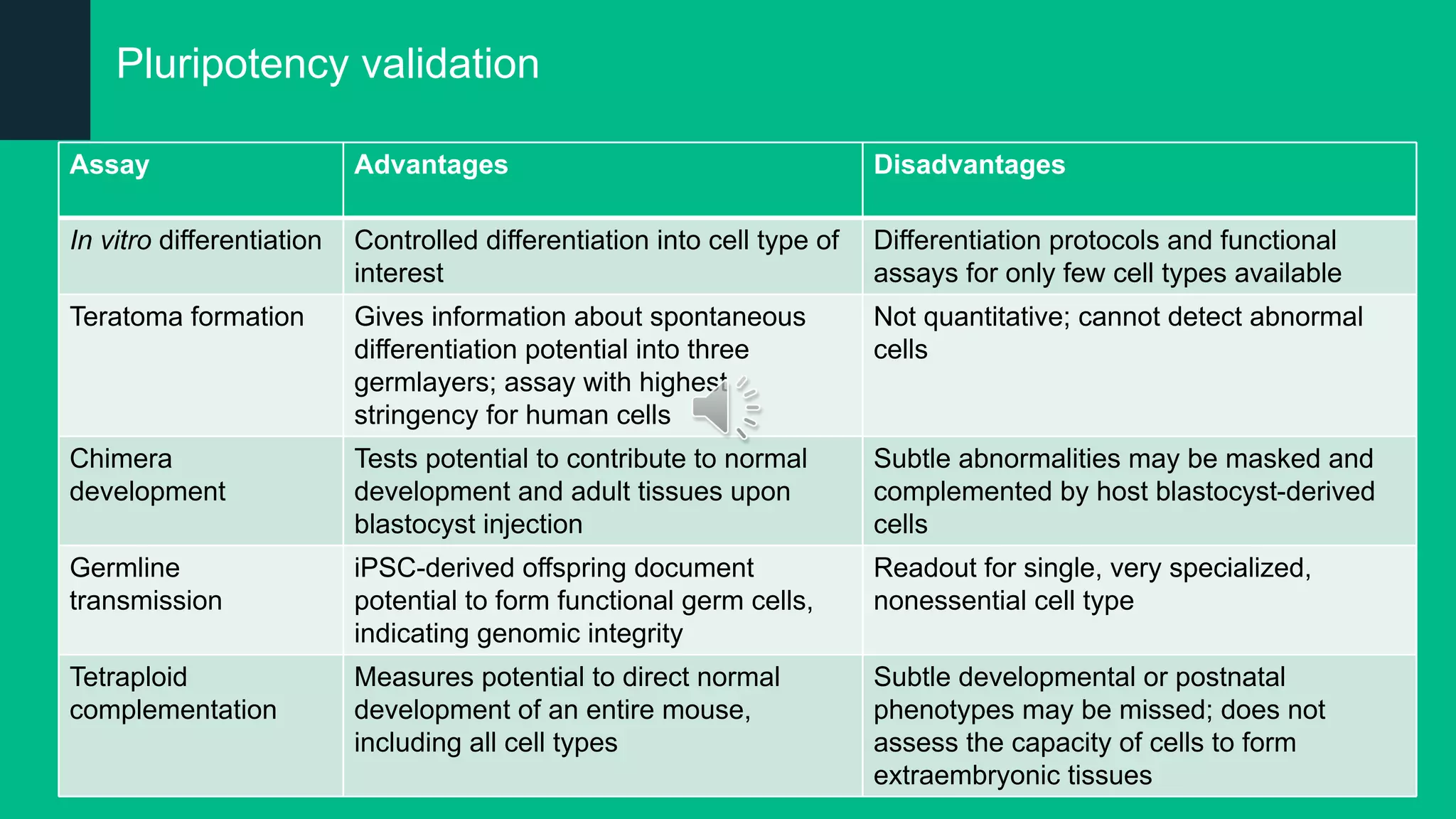 Pluripotency validation

| Assay | Advantages | Disadvantages |
|---|---|---|
| In vitro differentiation | Controlled differentiation into cell type of interest | Differentiation protocols and functional assays for only few cell types available |
| Teratoma formation | Gives information about spontaneous differentiation potential into three germlayers; assay with highest stringency for human cells | Not quantitative; cannot detect abnormal cells |
| Chimera development | Tests potential to contribute to normal development and adult tissues upon blastocyst injection | Subtle abnormalities may be masked and complemented by host blastocyst-derived cells |
| Germline transmission | iPSC-derived offspring document potential to form functional germ cells, indicating genomic integrity | Readout for single, very specialized, nonessential cell type |
| Tetraploid complementation | Measures potential to direct normal development of an entire mouse, including all cell types | Subtle developmental or postnatal phenotypes may be missed; does not assess the capacity of cells to form extraembryonic tissues |